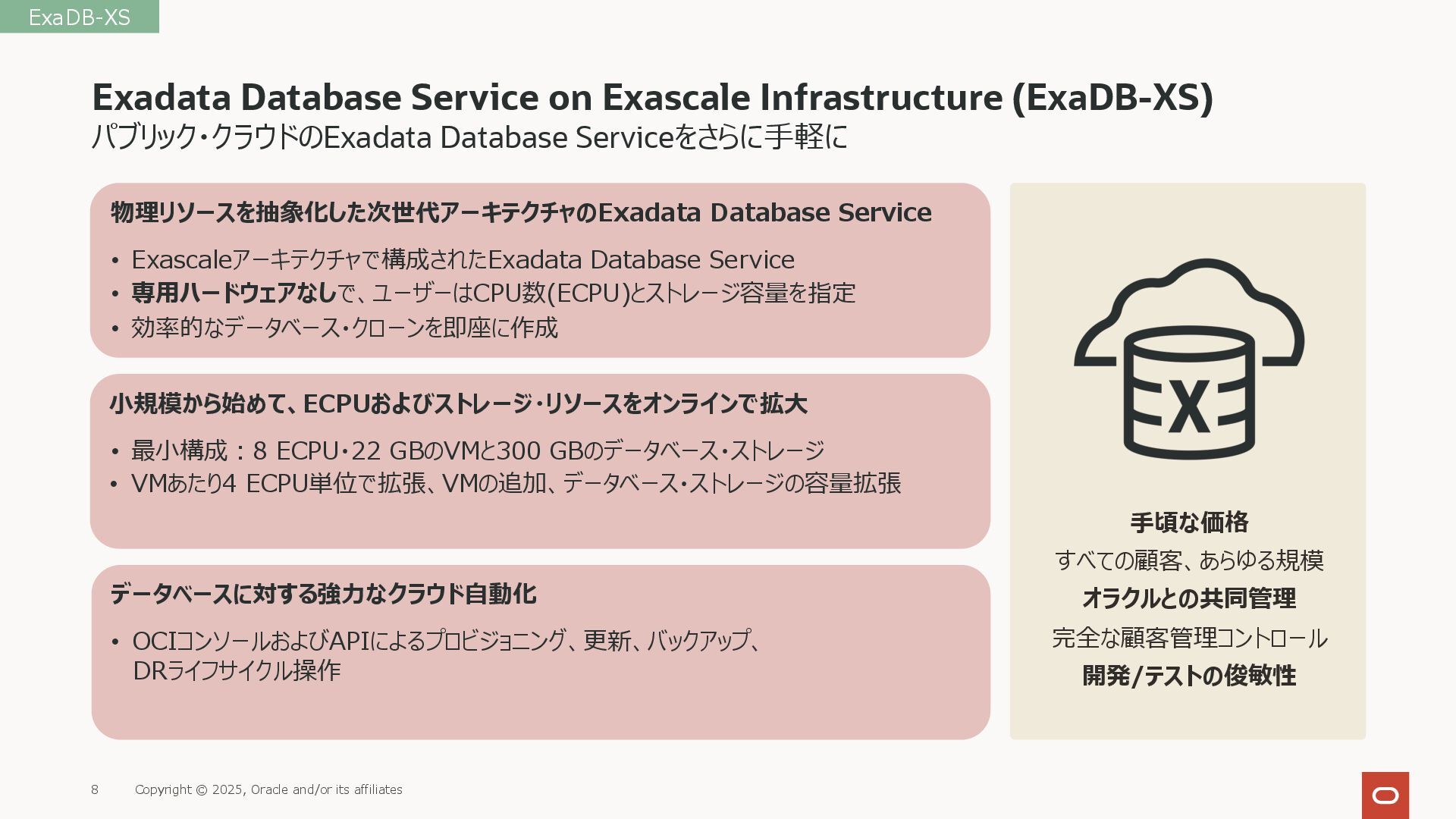 ExaDB-XS

Exadata Database Service on Exascale Infrastructure (ExaDB-XS)
パブリック・クラウドのExadata Database Serviceをさらに手軽に

物理リソースを抽象化した次世代アーキテクチャのExadata Database Service

• Exascaleアーキテクチャで構成されたExadata Database Service
• 専用ハードウェアなしで、ユーザーはCPU数(ECPU)とストレージ容量を指定
• 効率的なデータベース・クローンを即座に作成

小規模から始めて、ECPUおよびストレージ・リソースをオンラインで拡大

• 最小構成：8 ECPU・22 GBのVMと300 GBのデータベース・ストレージ
• VMあたり4 ECPU単位で拡張、VMの追加、データベース・ストレージの容量拡張

データベースに対する強力なクラウド自動化

• OCIコンソールおよびAPIによるプロビジョニング、更新、バックアップ、DRライフサイクル操作

X

手頃な価格
すべての顧客、あらゆる規模
オラクルとの共同管理
完全な顧客管理コントロール
開発/テストの俊敏性

8 Copyright © 2025, Oracle and/or its affiliates